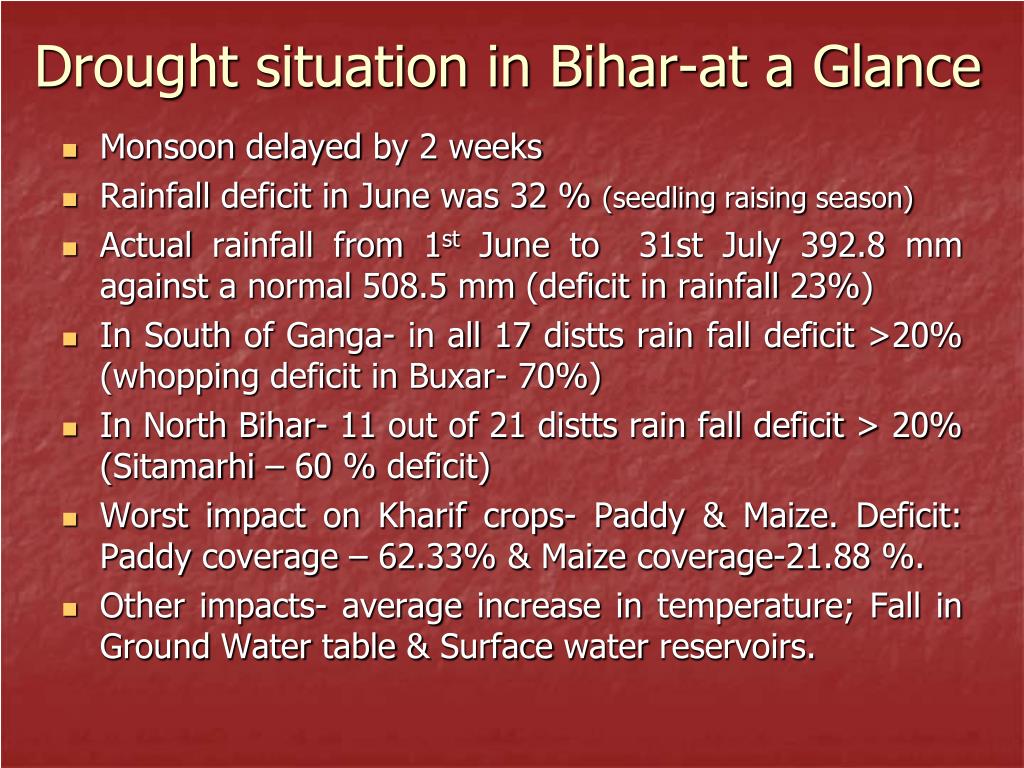 Drought situation in Bihar-at a Glance

- Monsoon delayed by 2 weeks
- Rainfall deficit in June was 32 % (seedling raising season)
- Actual rainfall from 1$^{st}$ June to 31st July 392.8 mm against a normal 508.5 mm (deficit in rainfall 23%)
- In South of Ganga- in all 17 distts rain fall deficit >20% (whopping deficit in Buxar- 70%)
- In North Bihar- 11 out of 21 distts rain fall deficit > 20% (Sitamarhi – 60 % deficit)
- Worst impact on Kharif crops- Paddy & Maize. Deficit: Paddy coverage – 62.33% & Maize coverage-21.88 %.
- Other impacts- average increase in temperature; Fall in Ground Water table & Surface water reservoirs.